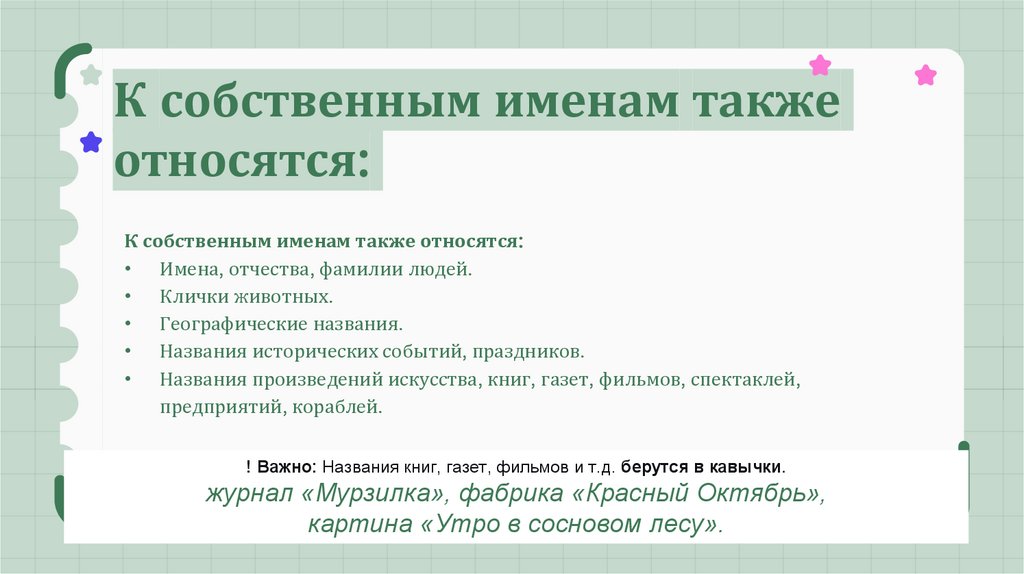 К собственным именам также относятся:

К собственным именам также относятся:
• Имена, отчества, фамилии людей.
• Клички животных.
• Географические названия.
• Названия исторических событий, праздников.
• Названия произведений искусства, книг, газет, фильмов, спектаклей, предприятий, кораблей.

! Важно: Названия книг, газет, фильмов и т.д. берутся в кавычки.
журнал «Мурзилка», фабрика «Красный Октябрь», картина «Утро в сосновом лесу».